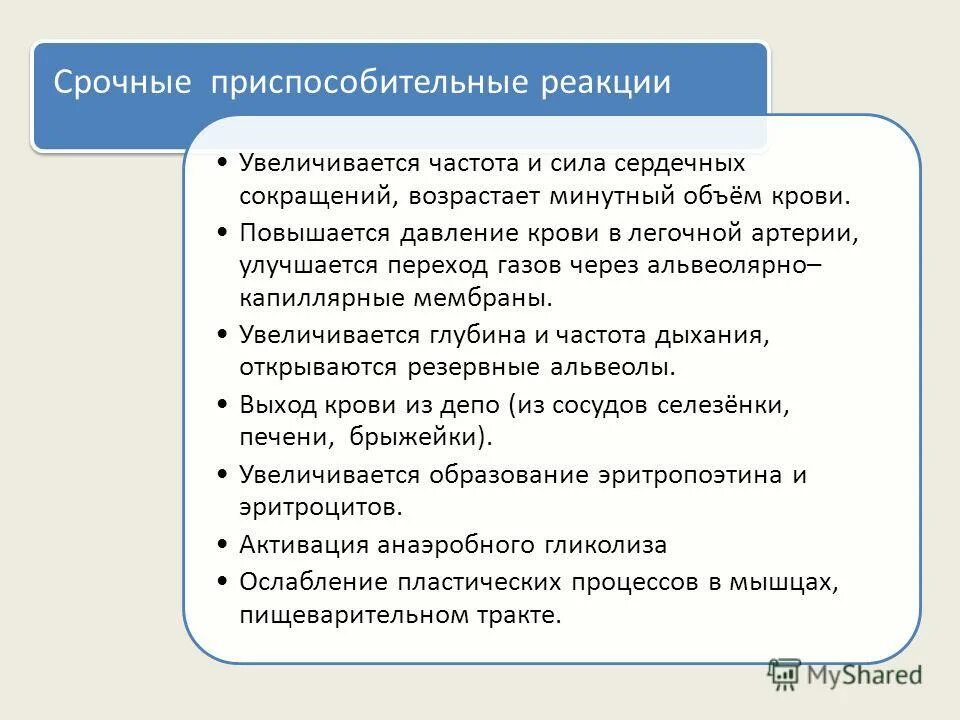 Срочные приспособительные реакции

• Увеличивается частота и сила сердечных сокращений, возрастает минутный объём крови.
• Повышается давление крови в легочной артерии, улучшается переход газов через альвеолярно–капиллярные мембраны.
• Увеличивается глубина и частота дыхания, открываются резервные альвеолы.
• Выход крови из депо (из сосудов селезёнки, печени, брыжейки).
• Увеличивается образование эритропоэтина и эритроцитов.
• Активация анаэробного гликолиза
• Ослабление пластических процессов в мышцах, пищеварительном тракте.

MyShared